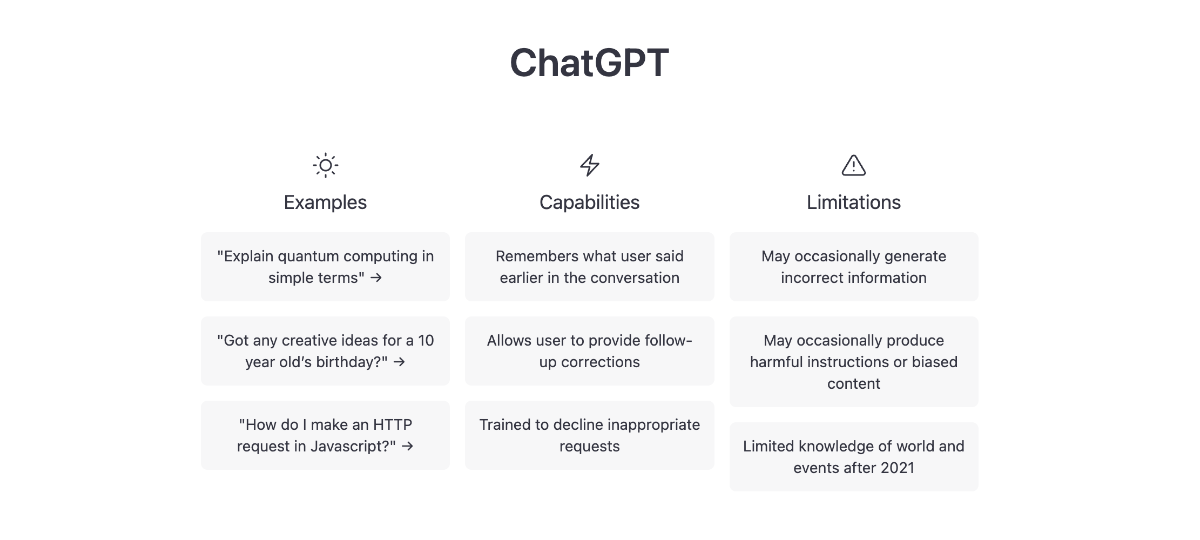 ChatGPT

Examples

"Explain quantum computing in simple terms" →

"Got any creative ideas for a 10 year old's birthday?" →

"How do I make an HTTP request in Javascript?" →

Capabilities

Remembers what user said earlier in the conversation

Allows user to provide follow-up corrections

Trained to decline inappropriate requests

Limitations

May occasionally generate incorrect information

May occasionally produce harmful instructions or biased content

Limited knowledge of world and events after 2021